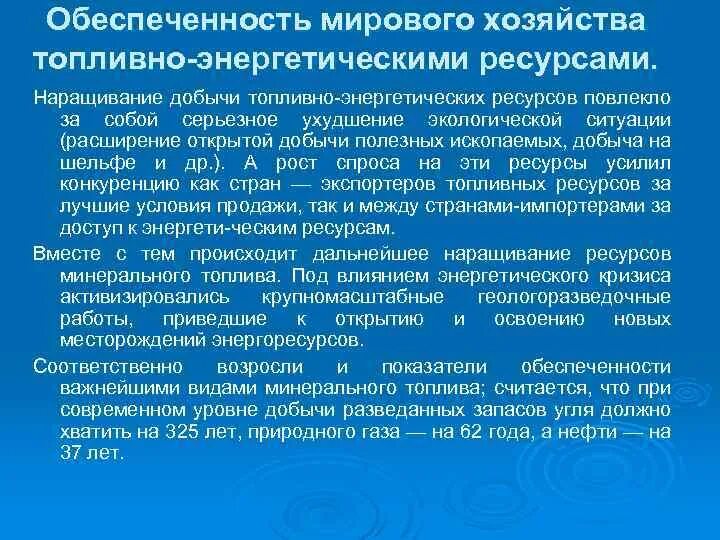 Обеспеченность мирового хозяйства топливно-энергетическими ресурсами.

Наращивание добычи топливно-энергетических ресурсов повлекло за собой серьезное ухудшение экологической ситуации (расширение открытой добычи полезных ископаемых, добыча на шельфе и др.). А рост спроса на эти ресурсы усилил конкуренцию как стран — экспортеров топливных ресурсов за лучшие условия продажи, так и между странами-импортерами за доступ к энергети-ческим ресурсам.

Вместе с тем происходит дальнейшее наращивание ресурсов минерального топлива. Под влиянием энергетического кризиса активизировались крупномасштабные геологоразведочные работы, приведшие к открытию и освоению новых месторождений энергоресурсов.

Соответственно возросли и показатели обеспеченности важнейшими видами минерального топлива; считается, что при современном уровне добычи разведанных запасов угля должно хватить на 325 лет, природного газа — на 62 года, а нефти — на 37 лет.